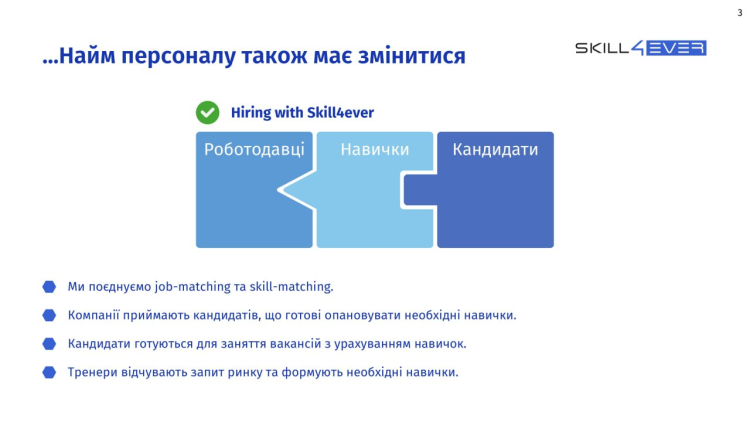 3

...Найм персоналу також має змінитися

SKILL4EVER

Hiring with Skill4ever

Роботодавці

Навички

Кандидати

Ми поєднуємо job-matching та skill-matching.

Компанії приймають кандидатів, що готові опановувати необхідні навички.

Кандидати готуються для заняття вакансій з урахуванням навичок.

Тренери відчувають запит ринку та формують необхідні навички.